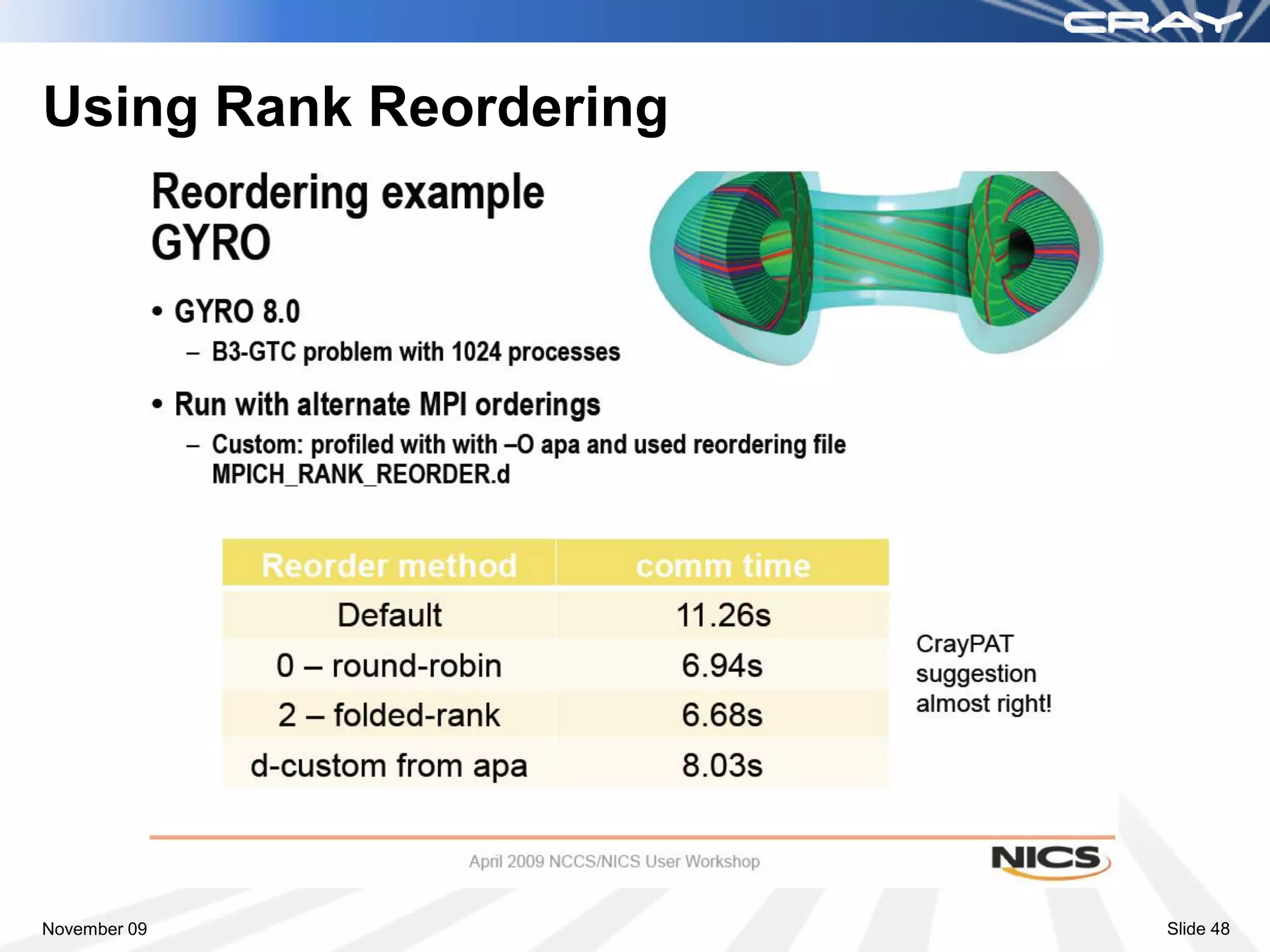 CRAY

Using Rank Reordering

Reordering example GYRO

• GYRO 8.0
– B3-GTC problem with 1024 processes

• Run with alternate MPI orderings
– Custom: profiled with with –O apa and used reordering file MPICH_RANK_REORDER.d

| Reorder method | comm time |
|---|---|
| Default | 11.26s |
| 0 – round-robin | 6.94s |
| 2 – folded-rank | 6.68s |
| d-custom from apa | 8.03s |

CrayPAT suggestion almost right!

April 2009 NCCS/NICS User Workshop

NICS

November 09

Slide 48